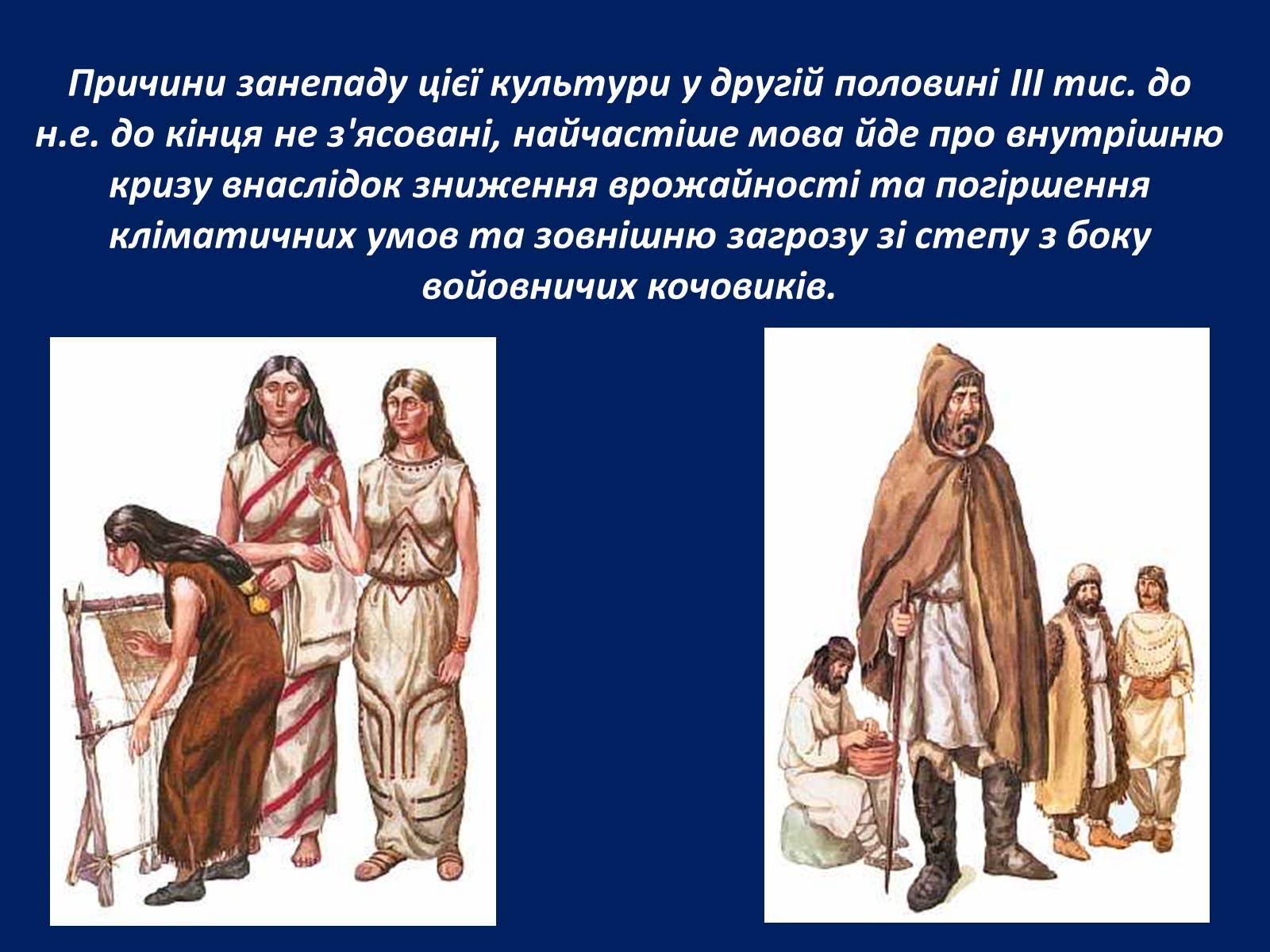 Причини занепаду цієї культури у другій половині III тис. до н.е. до кінця не з'ясовані, найчастіше мова йде про внутрішню кризу внаслідок зниження врожайності та погіршення кліматичних умов та зовнішню загрозу зі степу з боку войовничих кочовиків.